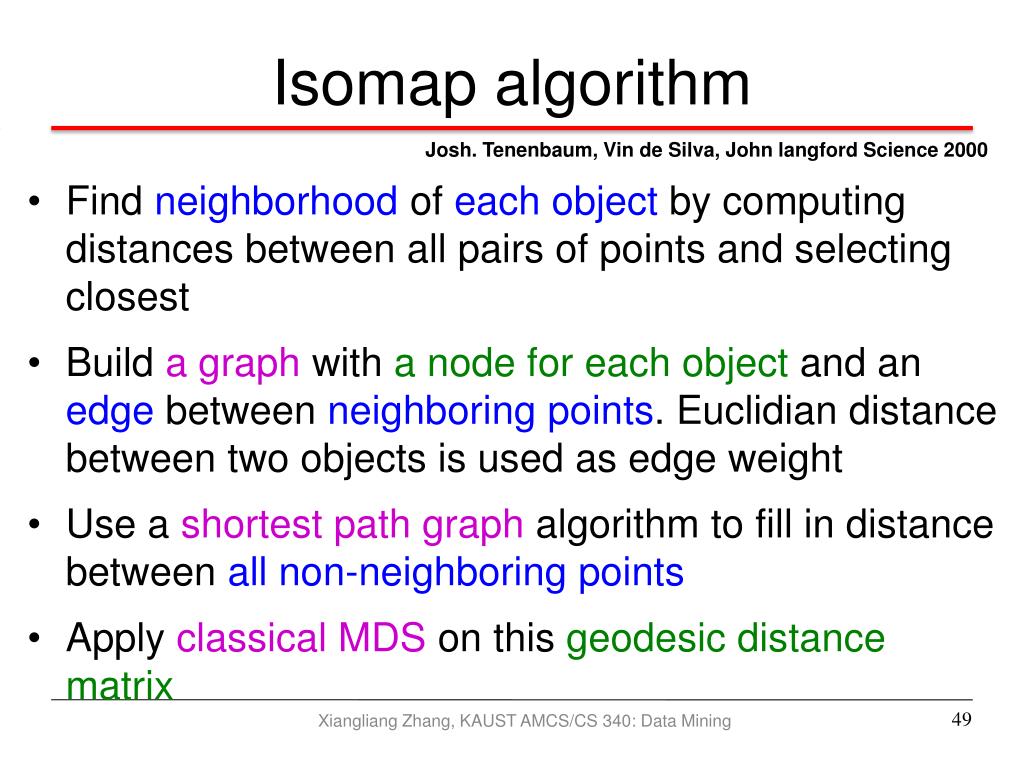 Isomap algorithm

Josh. Tenenbaum, Vin de Silva, John langford Science 2000

• Find neighborhood of each object by computing distances between all pairs of points and selecting closest

• Build a graph with a node for each object and an edge between neighboring points. Euclidian distance between two objects is used as edge weight

• Use a shortest path graph algorithm to fill in distance between all non-neighboring points

• Apply classical MDS on this geodesic distance matrix

Xiangliang Zhang, KAUST AMCS/CS 340: Data Mining

49